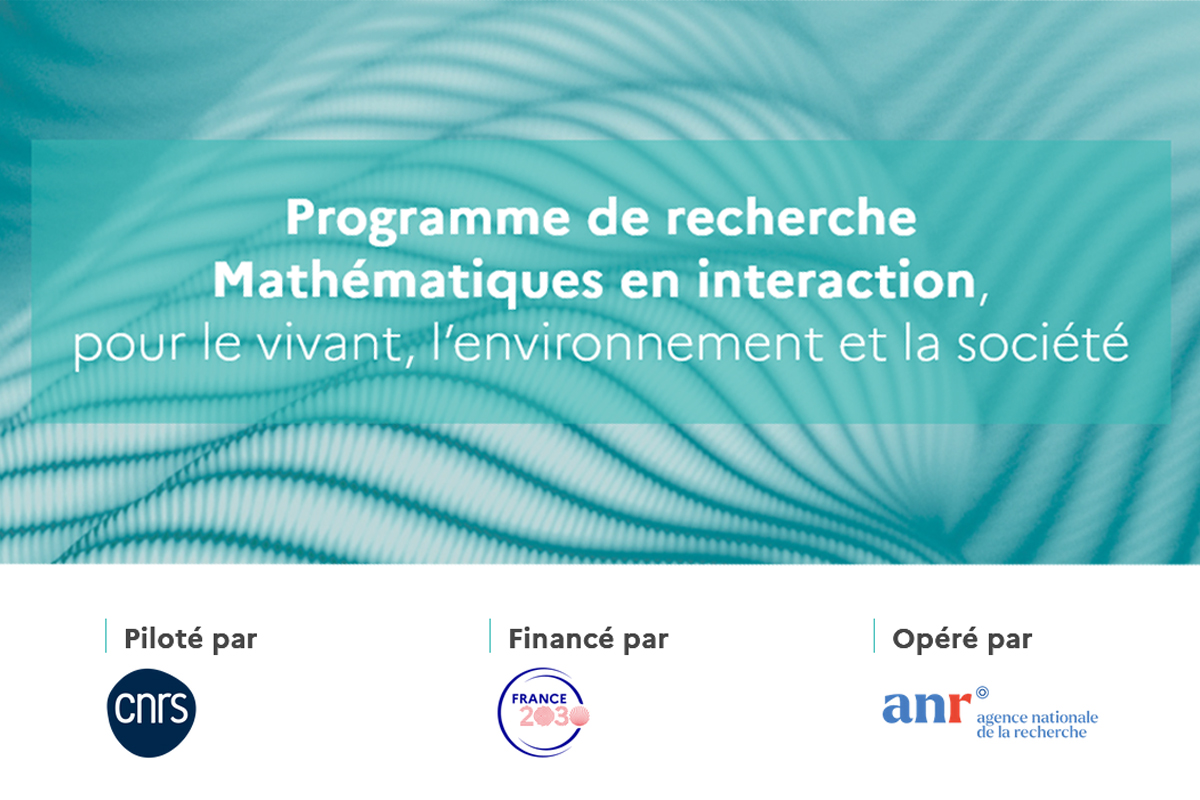 Programme de recherche
Mathématiques en interaction,
pour le vivant, l'environnement et la société

Piloté par
cnrs

Financé par
FRANCE
2030

Opéré par
anr
agence nationale
de la recherche